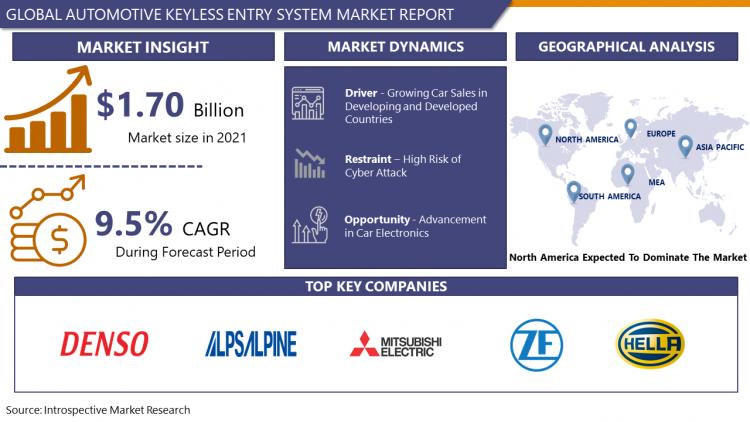 GLOBAL AUTOMOTIVE KEYLESS ENTRY SYSTEM MARKET REPORT

MARKET INSIGHT

$1.70 Billion

Market size in 2021

9.5% CAGR

During Forecast Period

MARKET DYNAMICS

Driver - Growing Car Sales in Developing and Developed Countries

Restraint – High Risk of Cyber Attack

Opportunity - Advancement in Car Electronics

GEOGRAPHICAL ANALYSIS

NORTH AMERICA

EUROPE

ASIA PACIFIC

MEA

SOUTH AMERICA

North America Expected To Dominate The Market

TOP KEY COMPANIES

DENSO

ALPSALPINE

MITSUBISHI ELECTRIC

ZF

HELLA

Source: Introspective Market Research